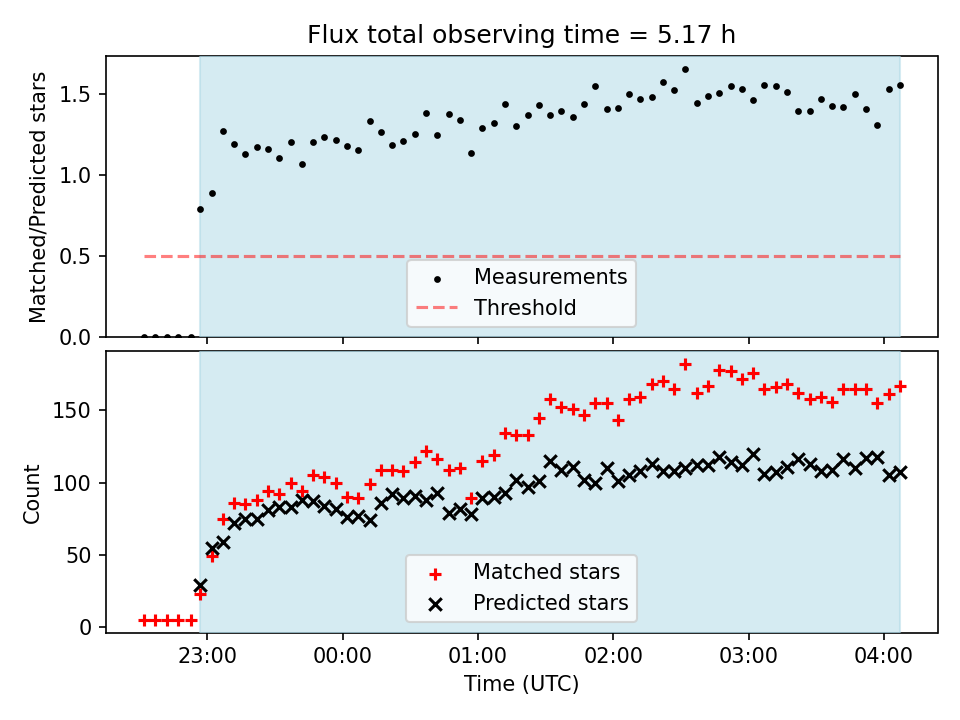 Flux total observing time = 5.17 h

Matched/Predicted stars

1.5
1.0
0.5
0.0

Measurements
Threshold

Count

150
100
50
0

Matched stars
Predicted stars

23:00
00:00
01:00
02:00
03:00
04:00

Time (UTC)